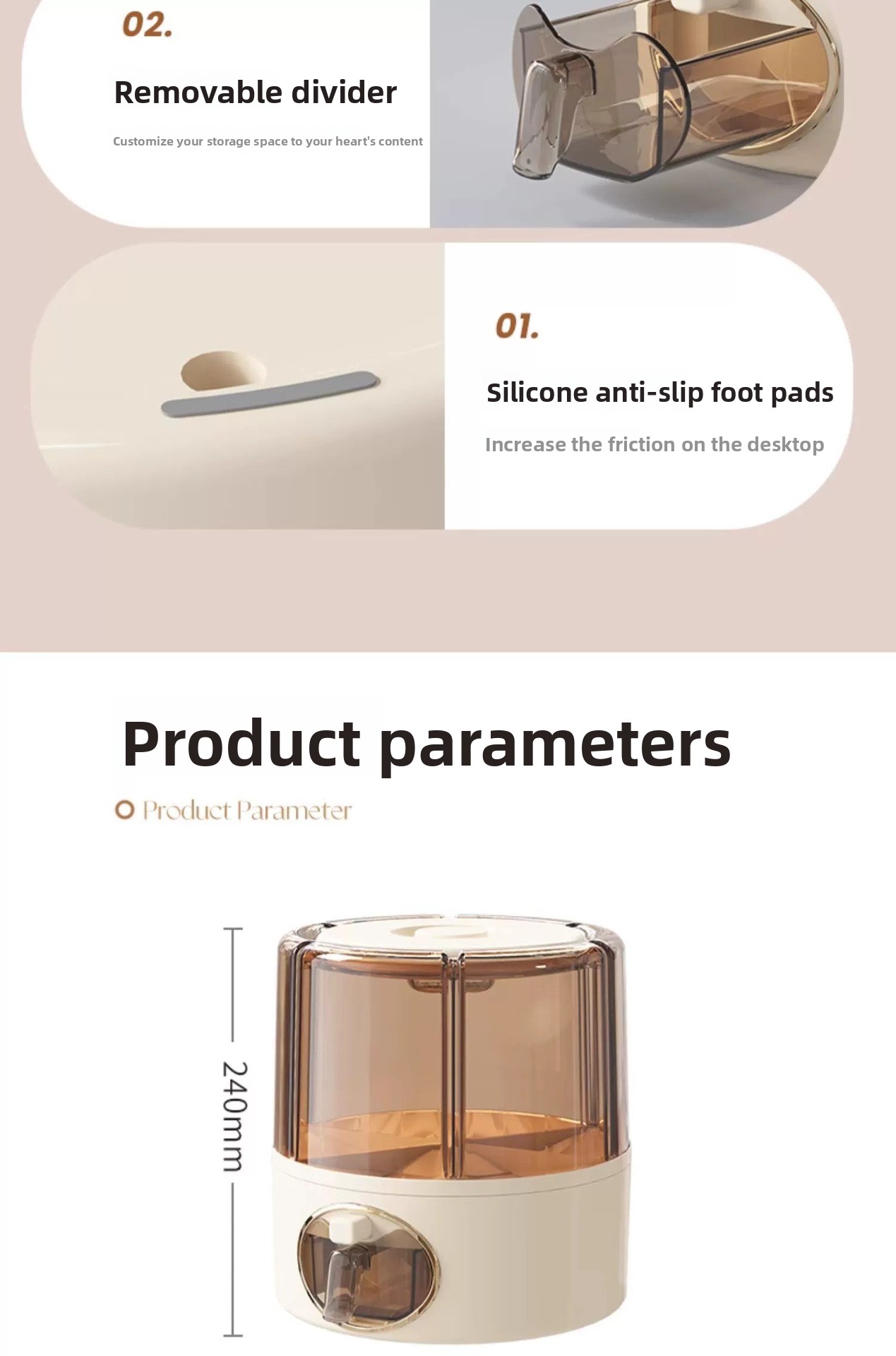 02.

Removable divider

Customize your storage space to your heart's content

01.

Silicone anti-slip foot pads

Increase the friction on the desktop

Product parameters

Product Parameter

240mm